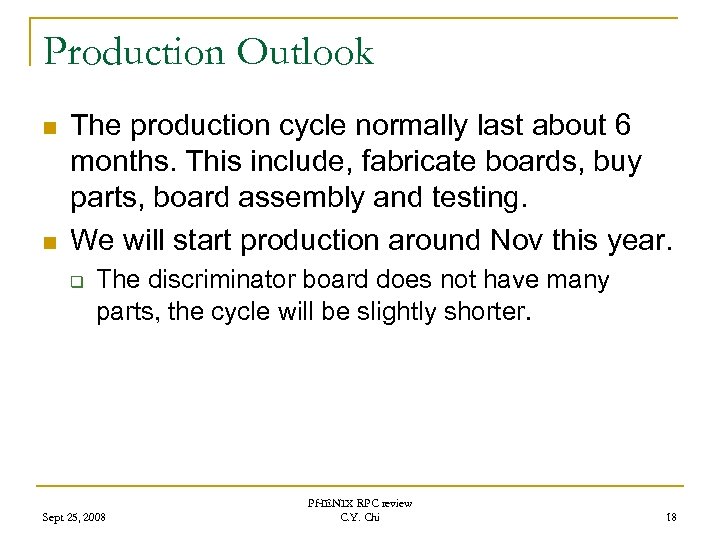 Production Outlook

The production cycle normally last about 6 months. This include, fabricate boards, buy parts, board assembly and testing.

We will start production around Nov this year.

The discriminator board does not have many parts, the cycle will be slightly shorter.

Sept 25, 2008

PHENIX RPC review
C.Y. Chi

18